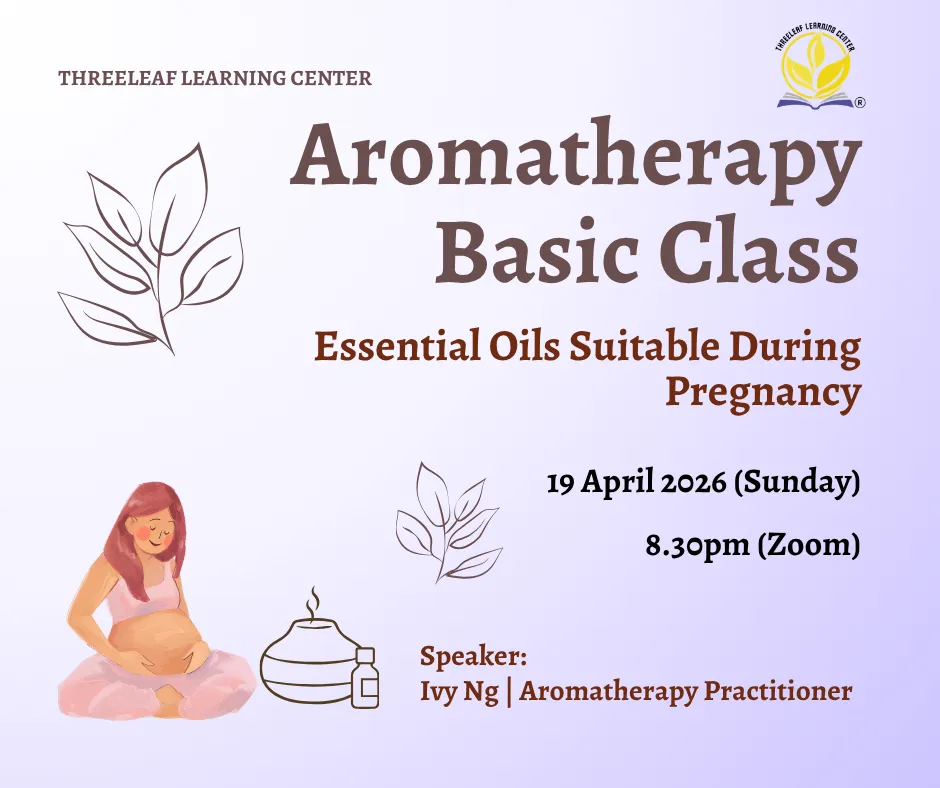 THREELEAF LEARNING CENTER

THREELEAF LEARNING CENTER
®

Aromatherapy Basic Class

Essential Oils Suitable During Pregnancy

19 April 2026 (Sunday)

8.30pm (Zoom)

Speaker:
Ivy Ng | Aromatherapy Practitioner